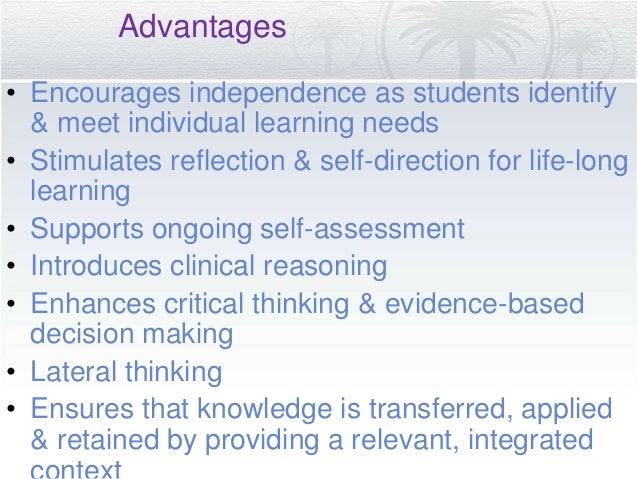 Advantages

• Encourages independence as students identify & meet individual learning needs
• Stimulates reflection & self-direction for life-long learning
• Supports ongoing self-assessment
• Introduces clinical reasoning
• Enhances critical thinking & evidence-based decision making
• Lateral thinking
• Ensures that knowledge is transferred, applied & retained by providing a relevant, integrated context